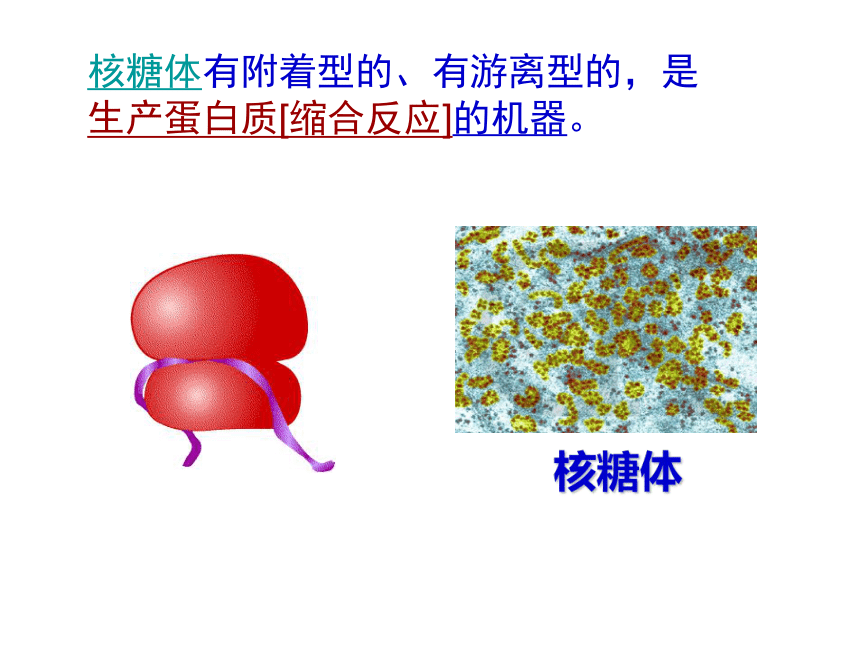 核糖体有附着型的、有游离型的，是生产蛋白质[缩合反应]的机器。

核糖体